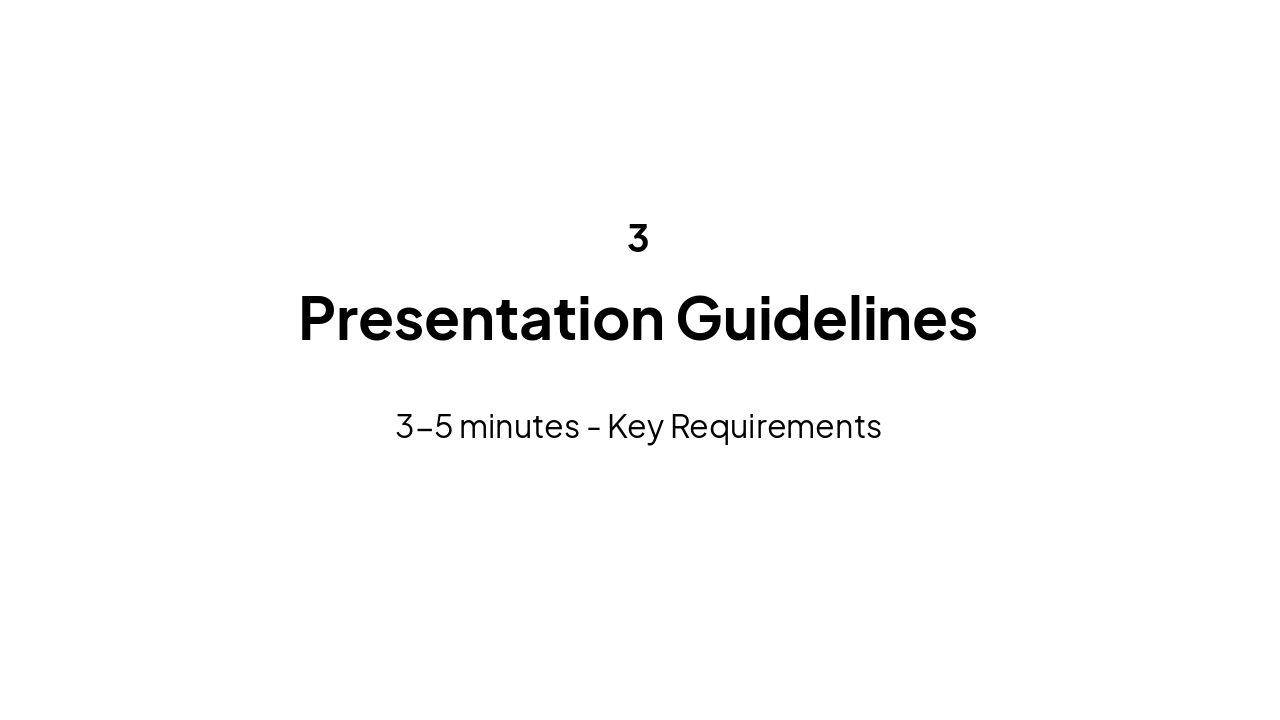 3

Presentation Guidelines

3–5 minutes - Key Requirements